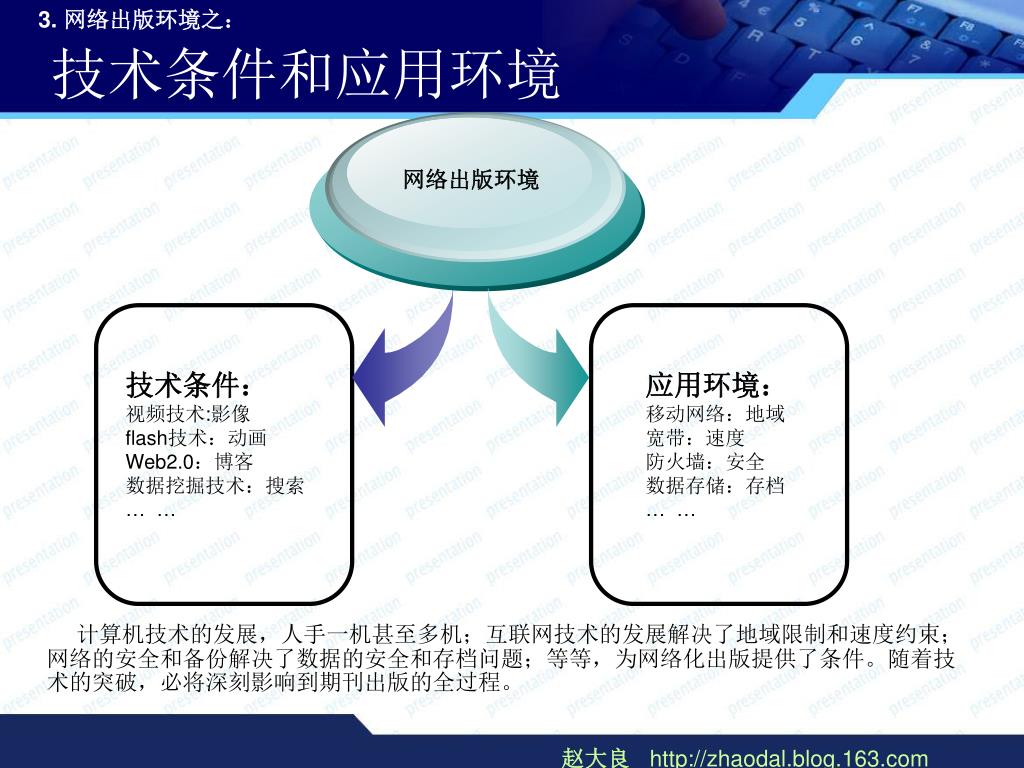 3. 网络出版环境之：

技术条件和应用环境

网络出版环境

技术条件：
视频技术:影像
flash技术：动画
Web2.0：博客
数据挖掘技术：搜索
… …

应用环境：
移动网络：地域
宽带：速度
防火墙：安全
数据存储：存档
… …

计算机技术的发展，人手一机甚至多机；互联网技术的发展解决了地域限制和速度约束；网络的安全和备份解决了数据的安全和存档问题；等等，为网络化出版提供了条件。随着技术的突破，必将深刻影响到期刊出版的全过程。

赵大良 http://zhaodal.blog.163.com